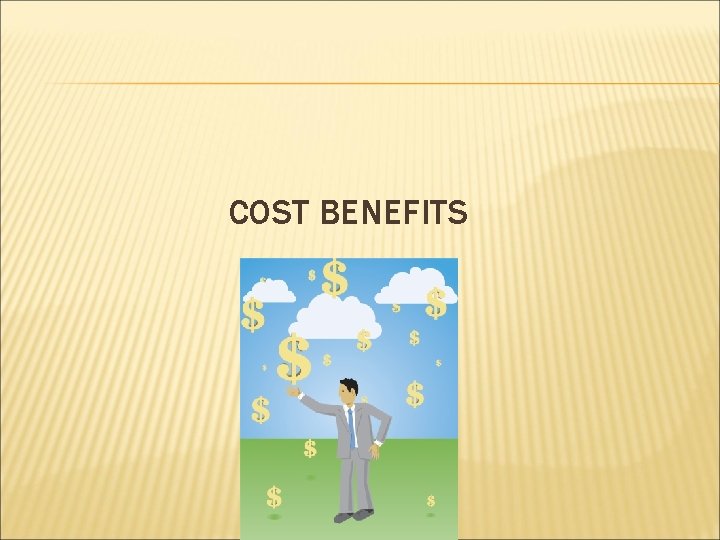 COST BENEFITS